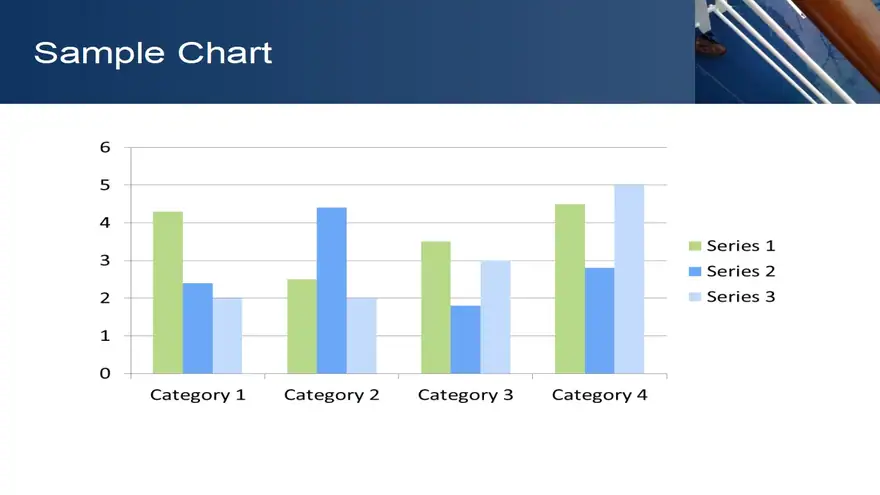 Sample Chart

6
5
4
3
2
1
0

Category 1
Category 2
Category 3
Category 4

Series 1
Series 2
Series 3